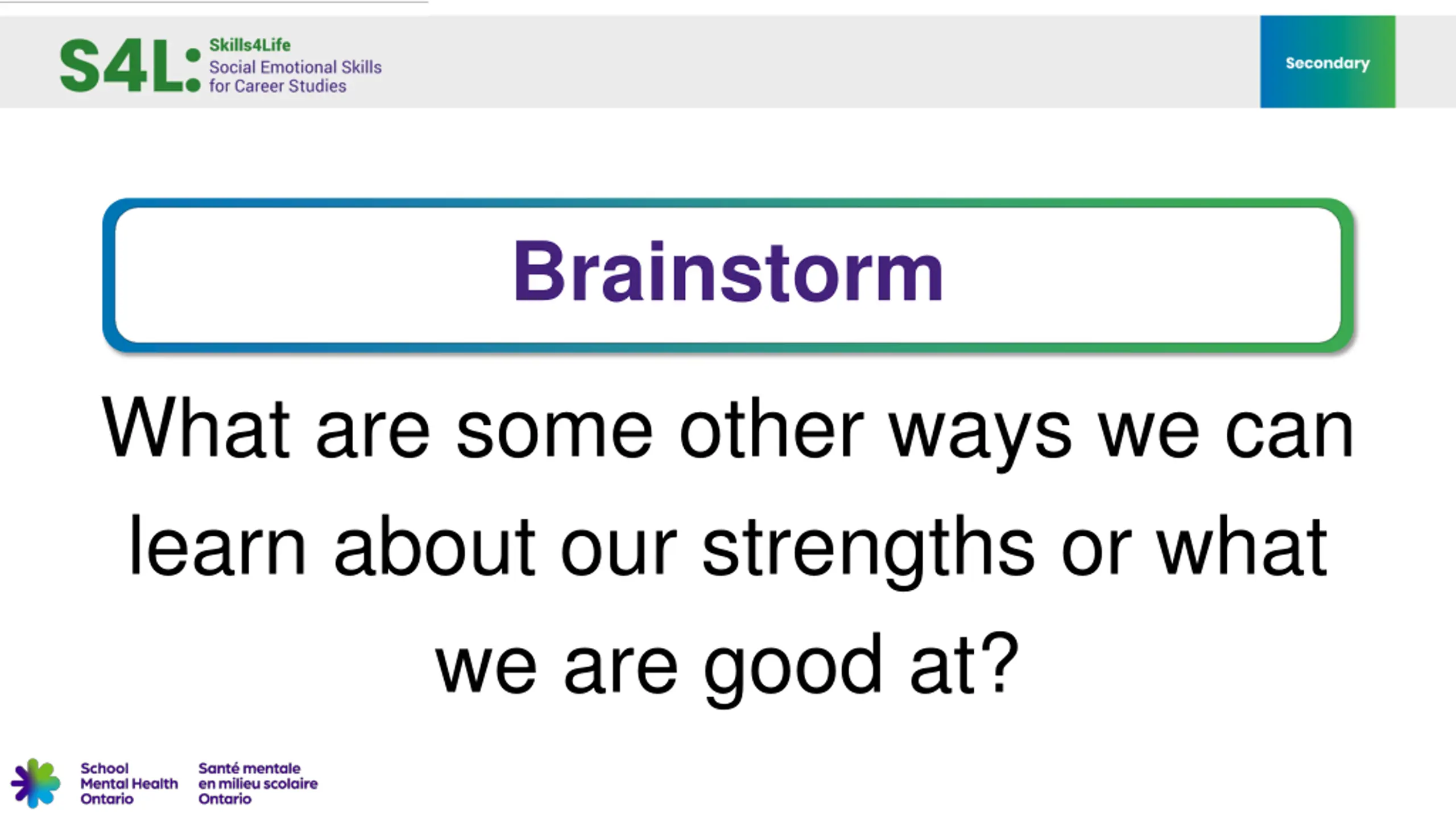 S4L: Skills4Life
Social Emotional Skills for Career Studies

Secondary

Brainstorm

What are some other ways we can learn about our strengths or what we are good at?

School Mental Health Ontario

Santé mentale en milieu scolaire Ontario